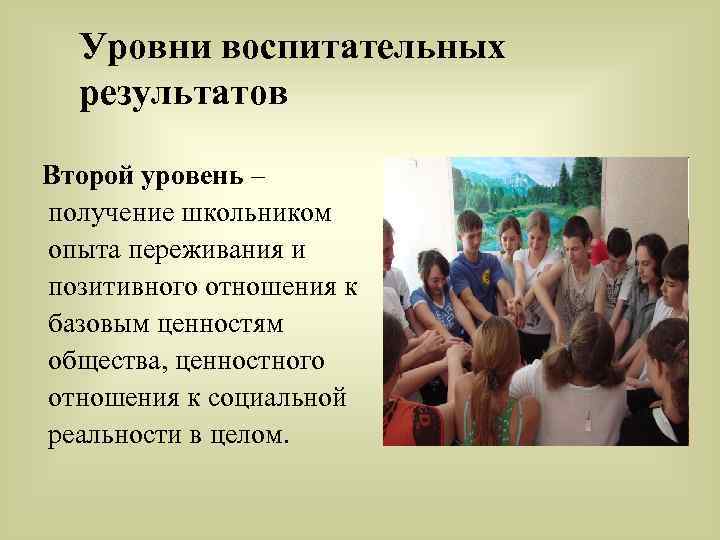 Уровни воспитательных результатов

Второй уровень – получение школьником опыта переживания и позитивного отношения к базовым ценностям общества, ценностного отношения к социальной реальности в целом.